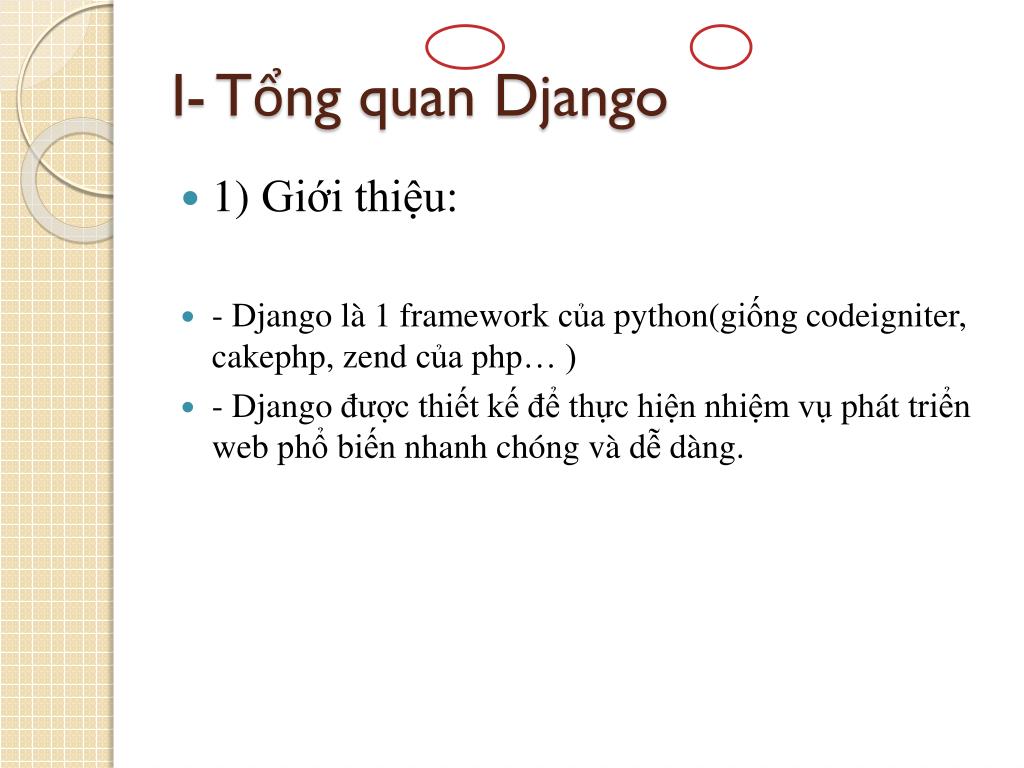 I- Tổng quan Django

1) Giới thiệu:

- Django là 1 framework của python(giống codeigniter, cakephp, zend của php… )

- Django được thiết kế để thực hiện nhiệm vụ phát triển web phổ biến nhanh chóng và dễ dàng.